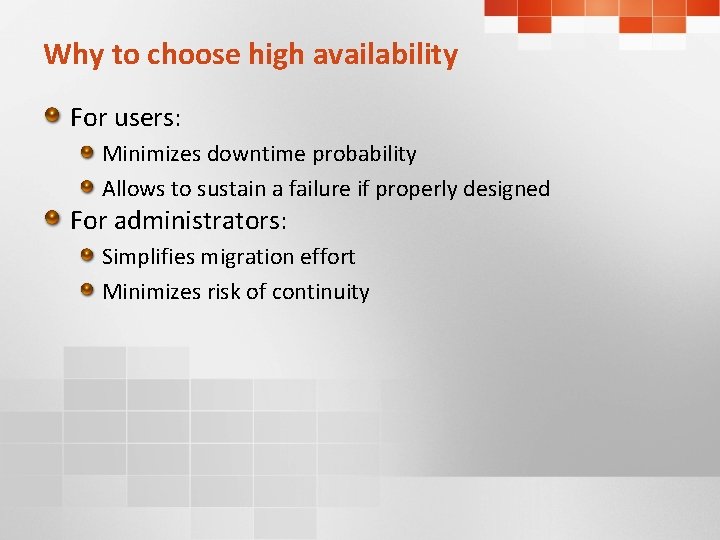 Why to choose high availability

For users:

Minimizes downtime probability

Allows to sustain a failure if properly designed

For administrators:

Simplifies migration effort

Minimizes risk of continuity